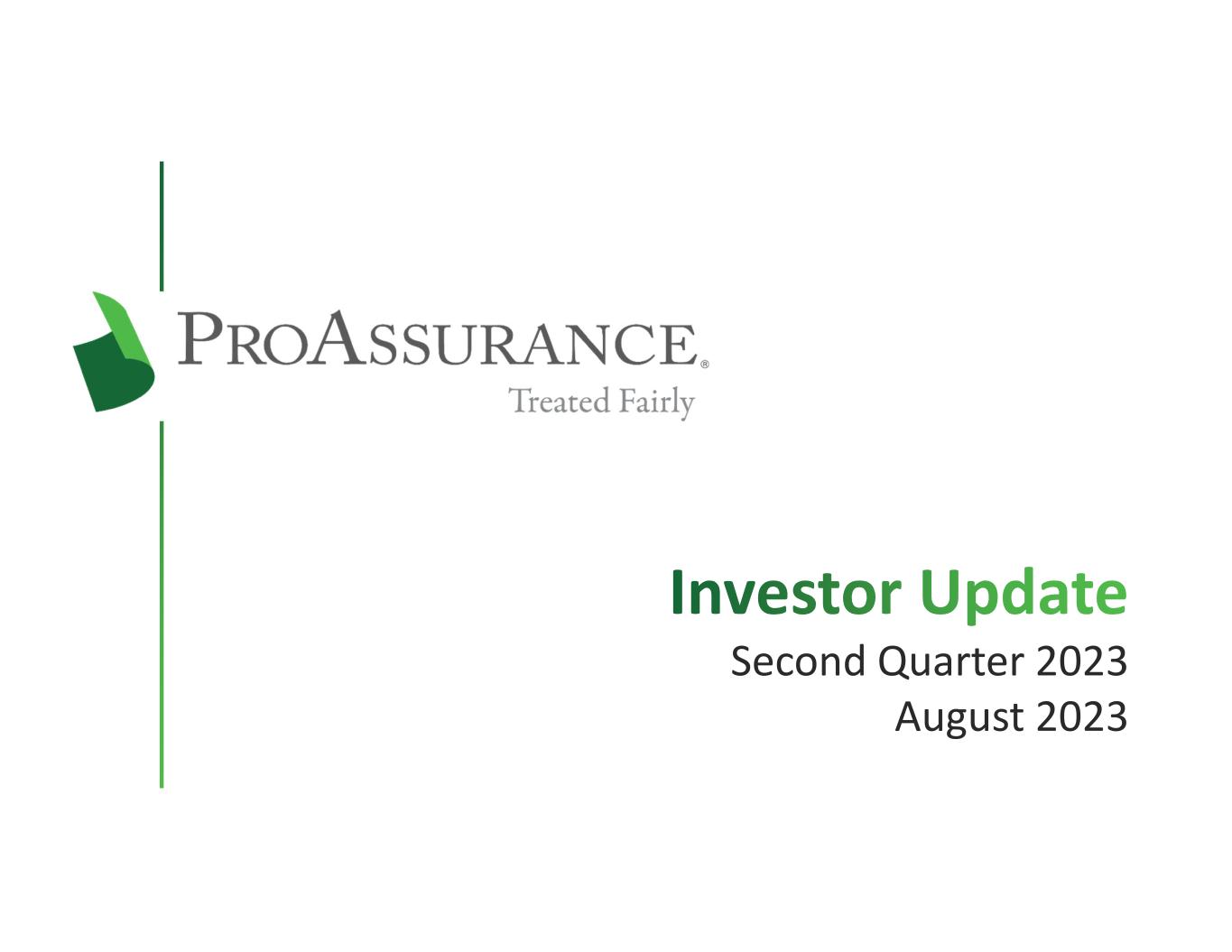 PROASSURANCE®
Treated Fairly

Investor Update
Second Quarter 2023
August 2023